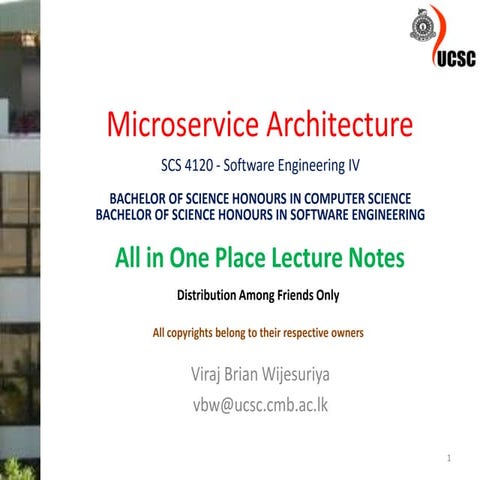 UCSC

Microservice Architecture

SCS 4120 - Software Engineering IV

BACHELOR OF SCIENCE HONOURS IN COMPUTER SCIENCE
BACHELOR OF SCIENCE HONOURS IN SOFTWARE ENGINEERING

All in One Place Lecture Notes

Distribution Among Friends Only

All copyrights belong to their respective owners

Viraj Brian Wijesuriya
vbw@ucsc.cmb.ac.lk

1